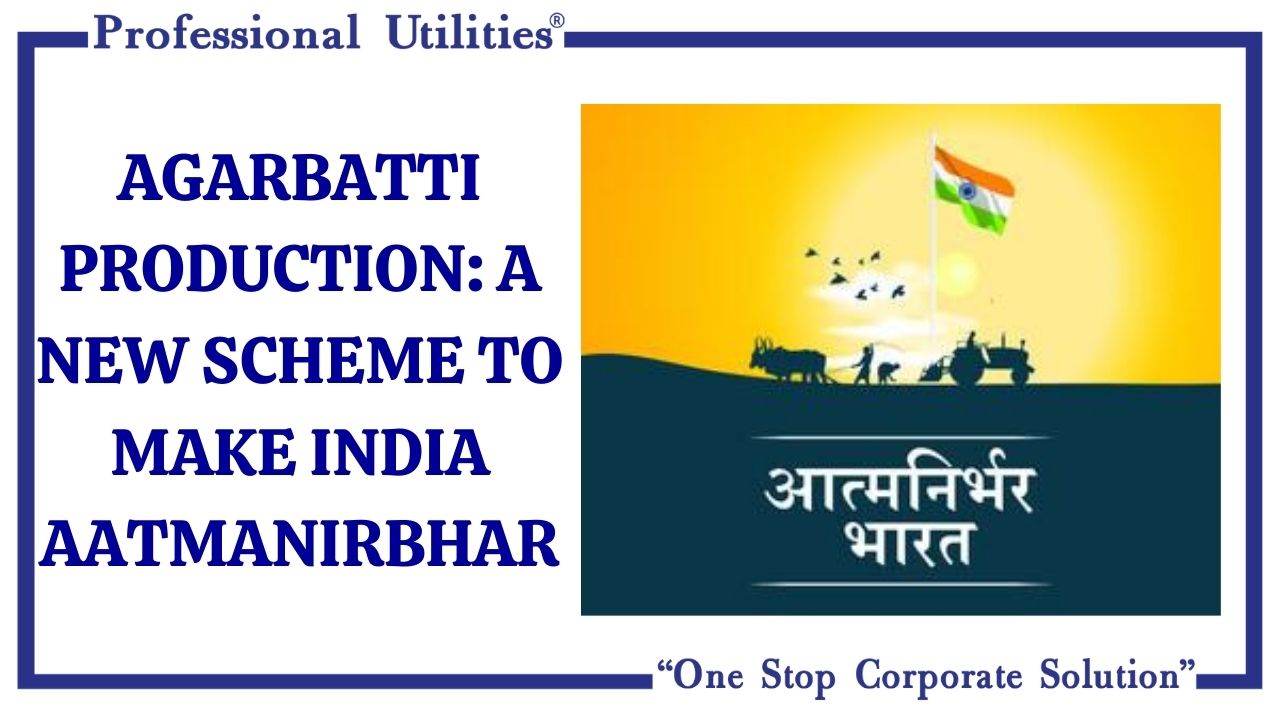 Professional Utilities®

AGARBATTI PRODUCTION: A NEW SCHEME TO MAKE INDIA AATMANIRBHAR

आत्मनिर्भर भारत

"One Stop Corporate Solution"